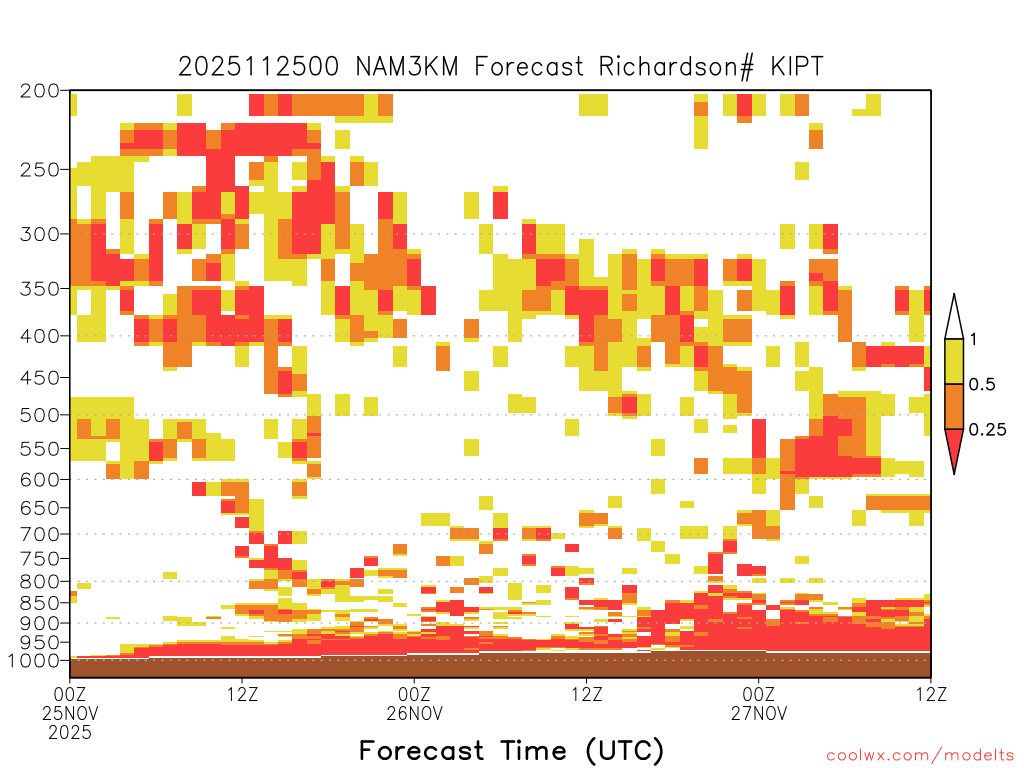 2025112500 NAM3KM Forecast Richardson# KIPT

200
250
300
350
400
450
500
550
600
650
700
750
800
850
900
950
1000

1
0.5
0.25

00Z
25NOV
2025
12Z
00Z
26NOV
12Z
00Z
27NOV
12Z

Forecast Time (UTC)

coolwx.com/modelts